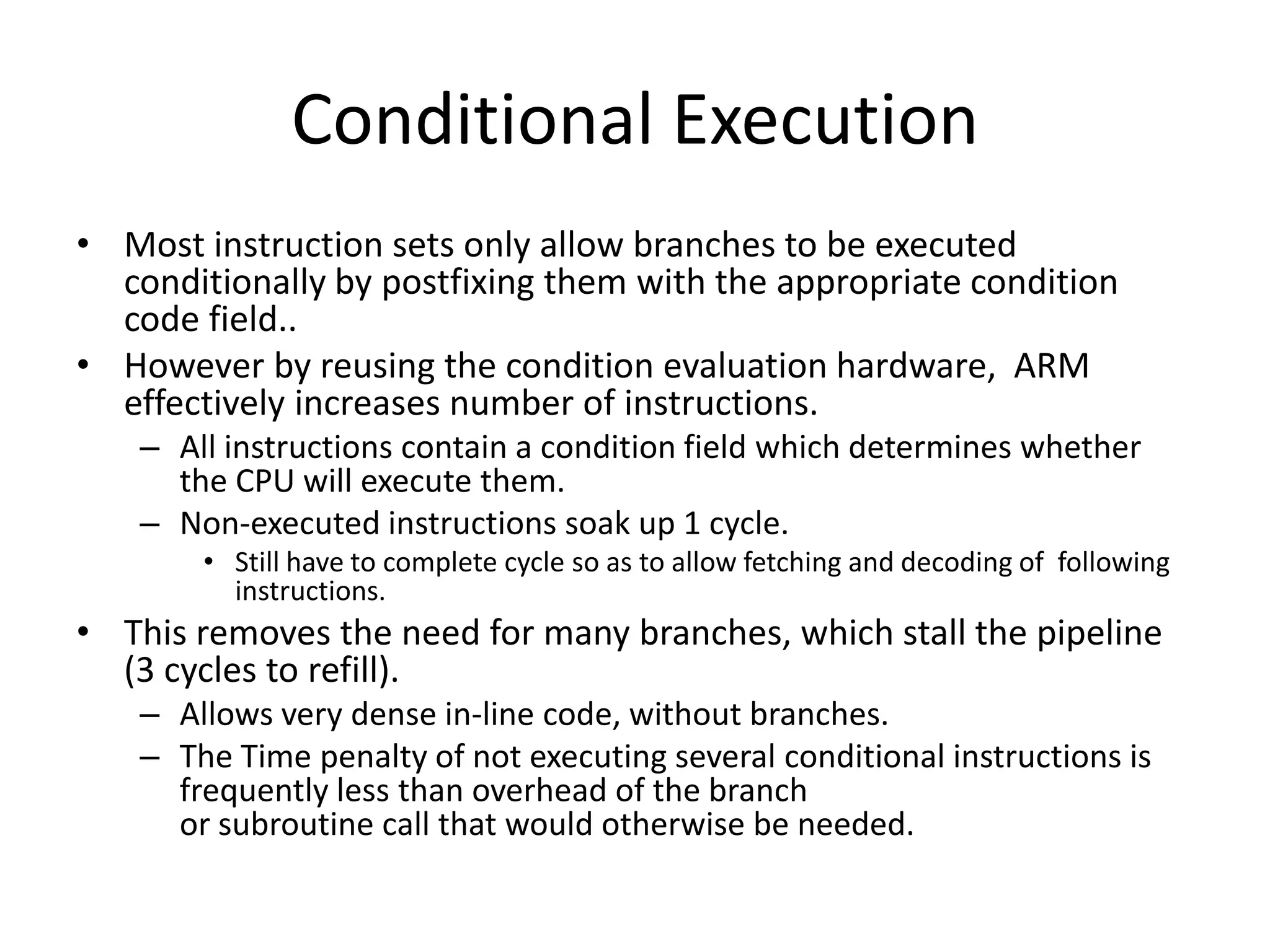 Conditional Execution

• Most instruction sets only allow branches to be executed conditionally by postfixing them with the appropriate condition code field..
• However by reusing the condition evaluation hardware, ARM effectively increases number of instructions.
– All instructions contain a condition field which determines whether the CPU will execute them.
– Non-executed instructions soak up 1 cycle.
• Still have to complete cycle so as to allow fetching and decoding of following instructions.
• This removes the need for many branches, which stall the pipeline (3 cycles to refill).
– Allows very dense in-line code, without branches.
– The Time penalty of not executing several conditional instructions is frequently less than overhead of the branch
or subroutine call that would otherwise be needed.